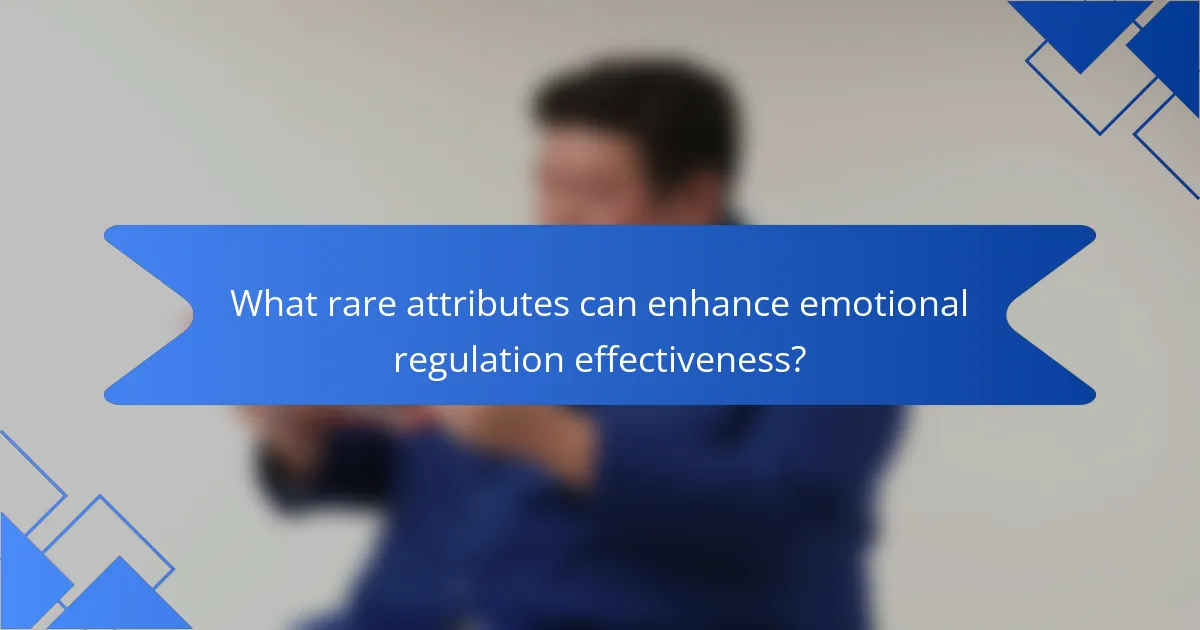 What rare attributes can enhance emotional regulation effectiveness?